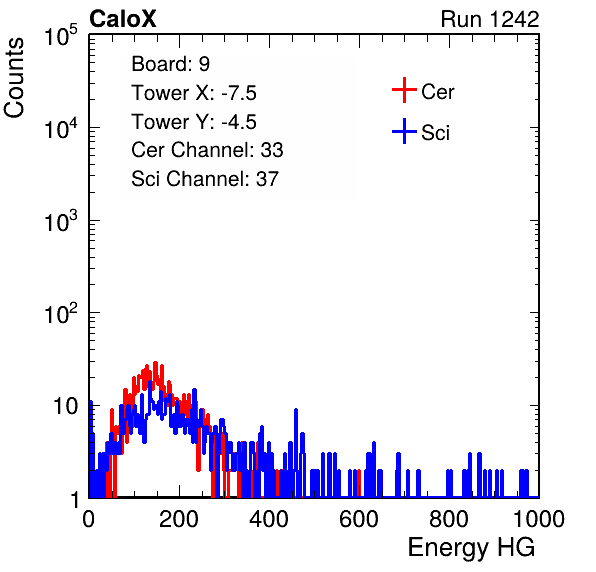 CaloX

Run 1242

Counts

$10^5$

$10^4$

$10^3$

$10^2$

10

1

Board: 9
Tower X: -7.5
Tower Y: -4.5
Cer Channel: 33
Sci Channel: 37

Cer
Sci

0 200 400 600 800 1000

Energy HG